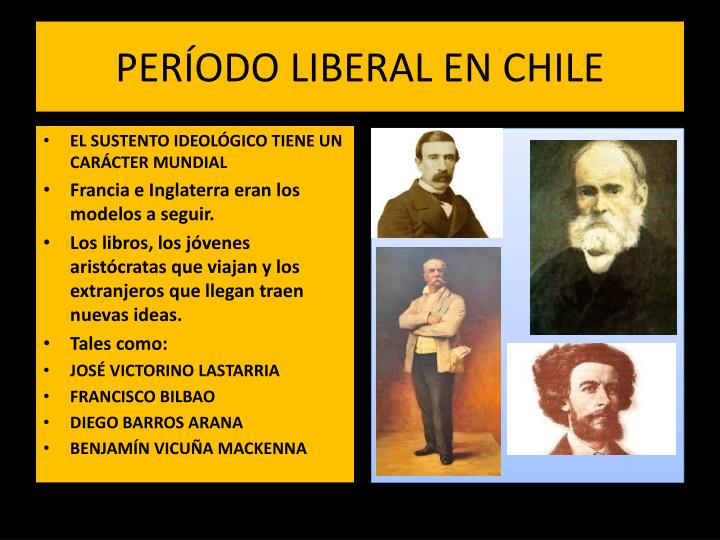 PERÍODO LIBERAL EN CHILE

• EL SUSTENTO IDEOLÓGICO TIENE UN CARÁCTER MUNDIAL
• Francia e Inglaterra eran los modelos a seguir.
• Los libros, los jóvenes aristócratas que viajan y los extranjeros que llegan traen nuevas ideas.
• Tales como:
• JOSÉ VICTORINO LASTARRIA
• FRANCISCO BILBAO
• DIEGO BARROS ARANA
• BENJAMÍN VICUÑA MACKENNA